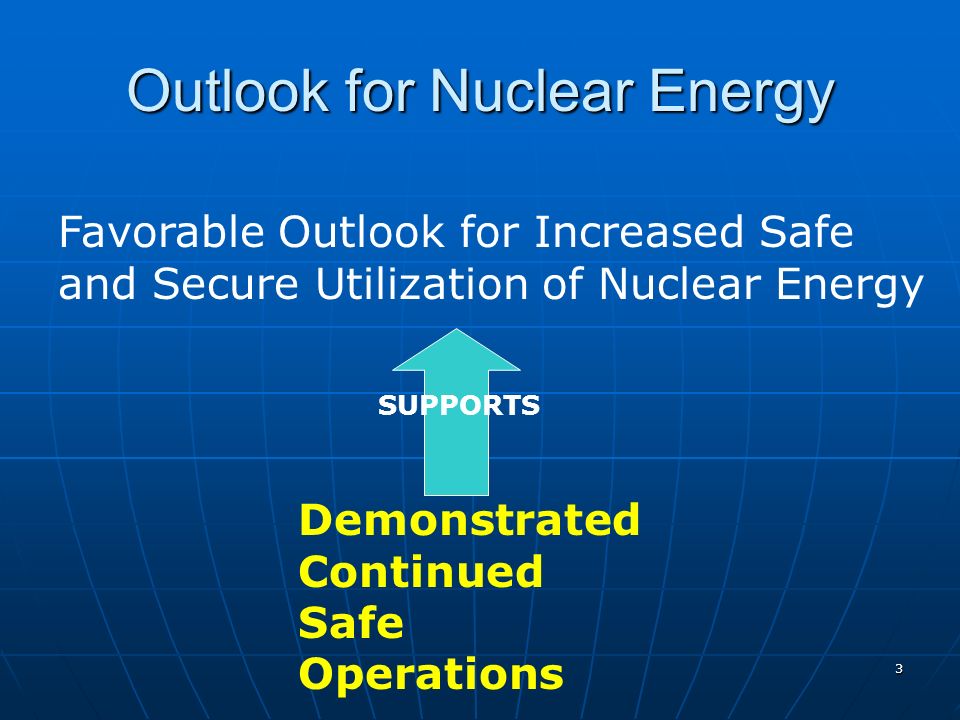 Outlook for Nuclear Energy

Favorable Outlook for Increased Safe and Secure Utilization of Nuclear Energy

SUPPORTS

Demonstrated
Continued
Safe
Operations

3